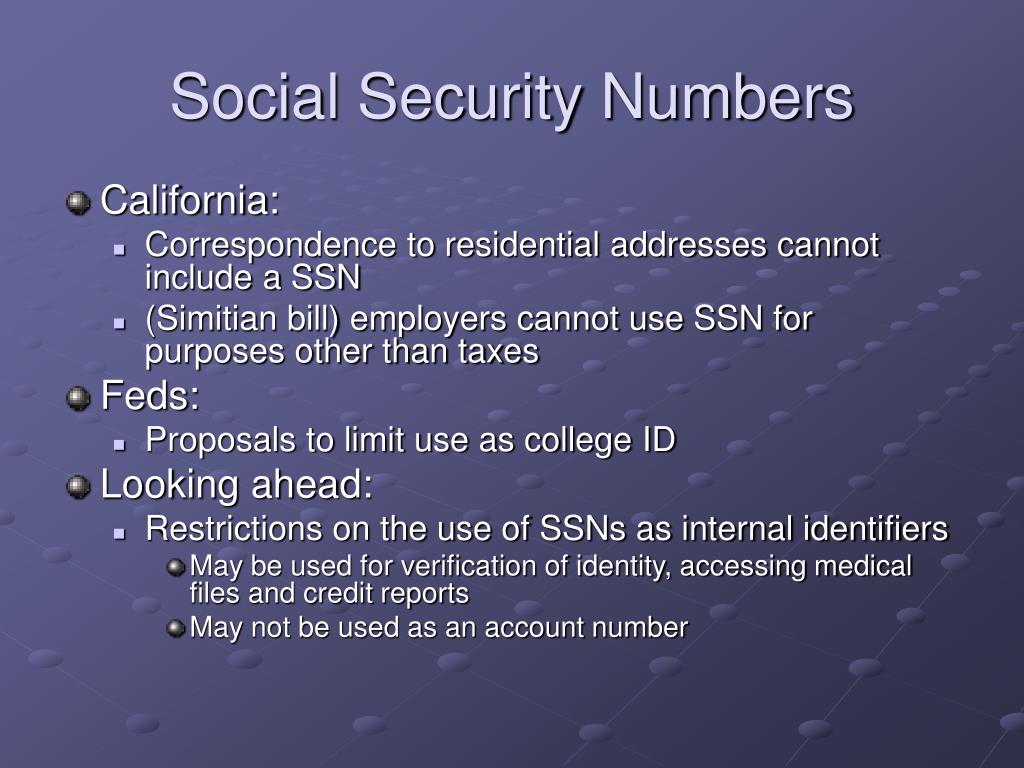 Social Security Numbers

California:

Correspondence to residential addresses cannot include a SSN

(Simitian bill) employers cannot use SSN for purposes other than taxes

Feds:

Proposals to limit use as college ID

Looking ahead:

Restrictions on the use of SSNs as internal identifiers

May be used for verification of identity, accessing medical files and credit reports

May not be used as an account number